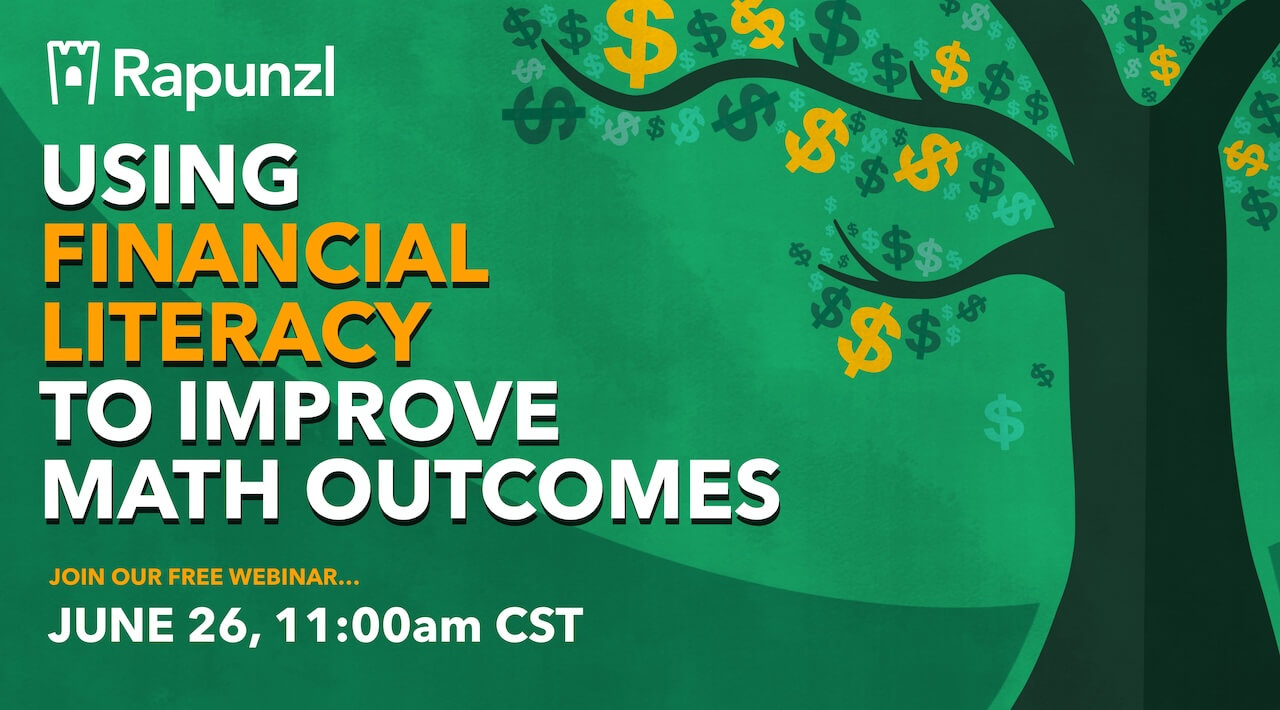 Rapunzl

USING FINANCIAL LITERACY TO IMPROVE MATH OUTCOMES

JOIN OUR FREE WEBINAR...

JUNE 26, 11:00am CST